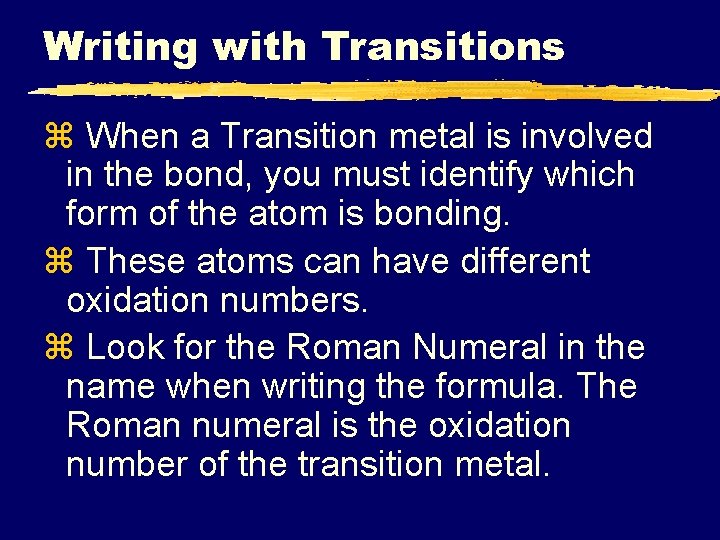 Writing with Transitions

⌘ When a Transition metal is involved in the bond, you must identify which form of the atom is bonding.

⌘ These atoms can have different oxidation numbers.

⌘ Look for the Roman Numeral in the name when writing the formula. The Roman numeral is the oxidation number of the transition metal.